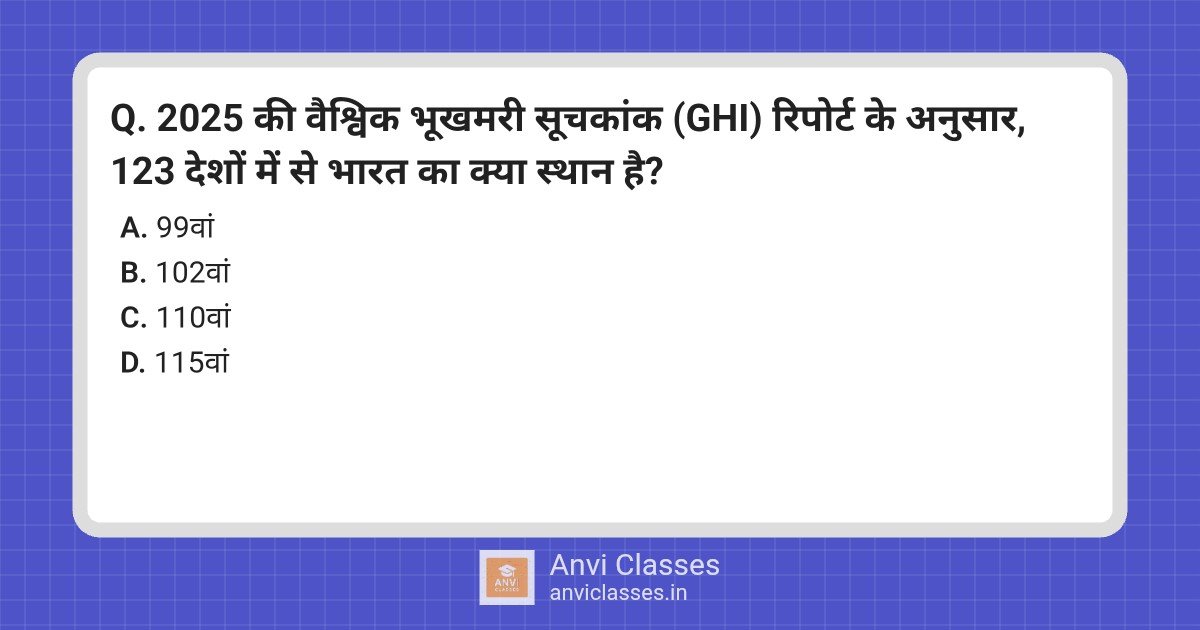 Q. 2025 की वैश्विक भूखमरी सूचकांक (GHI) रिपोर्ट के अनुसार, 123 देशों में से भारत का क्या स्थान है?

A. 99वां
B. 102वां
C. 110वां
D. 115वां

ANVI CLASSES
Anvi Classes
anviclasses.in